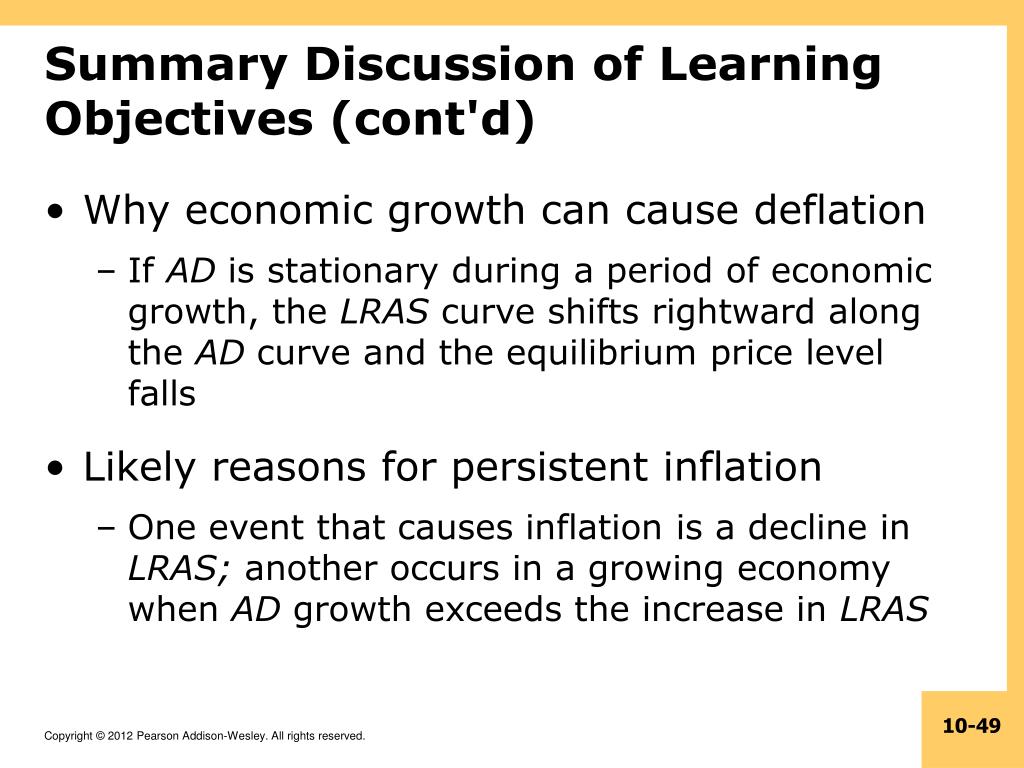 Summary Discussion of Learning Objectives (cont'd)

• Why economic growth can cause deflation

– If AD is stationary during a period of economic growth, the LRAS curve shifts rightward along the AD curve and the equilibrium price level falls

• Likely reasons for persistent inflation

– One event that causes inflation is a decline in LRAS; another occurs in a growing economy when AD growth exceeds the increase in LRAS

Copyright © 2012 Pearson Addison-Wesley. All rights reserved.

10-49